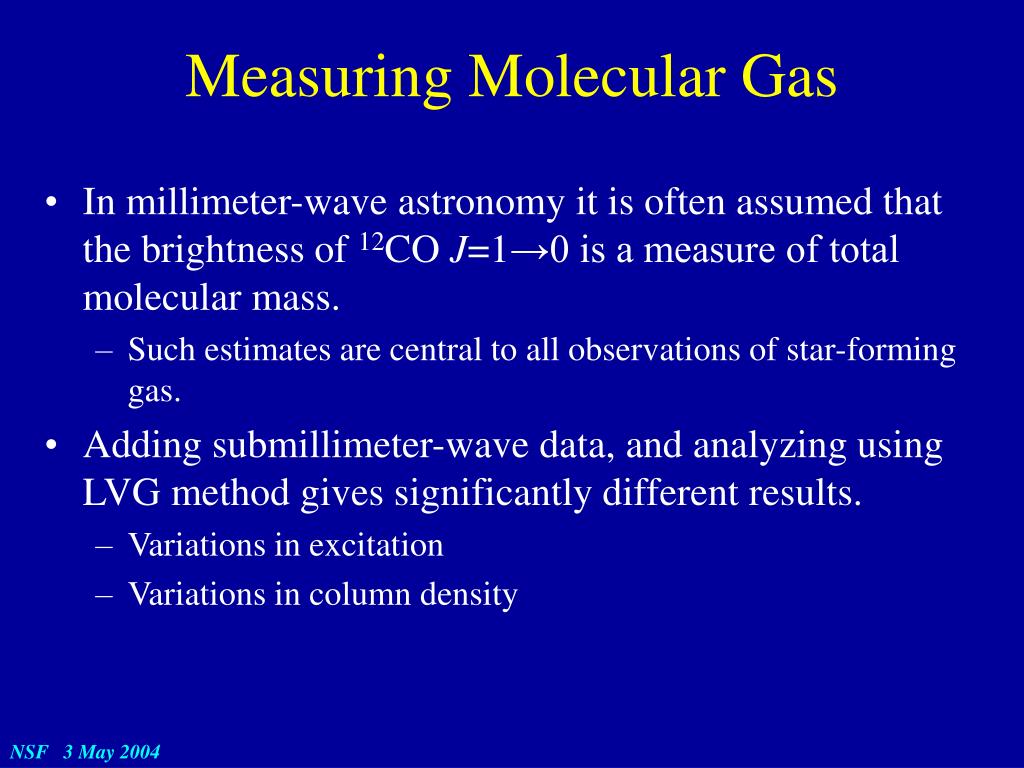 Measuring Molecular Gas

• In millimeter-wave astronomy it is often assumed that the brightness of $^{12}CO$ $J=1\rightarrow0$ is a measure of total molecular mass.

– Such estimates are central to all observations of star-forming gas.

• Adding submillimeter-wave data, and analyzing using LVG method gives significantly different results.

– Variations in excitation

– Variations in column density

NSF 3 May 2004